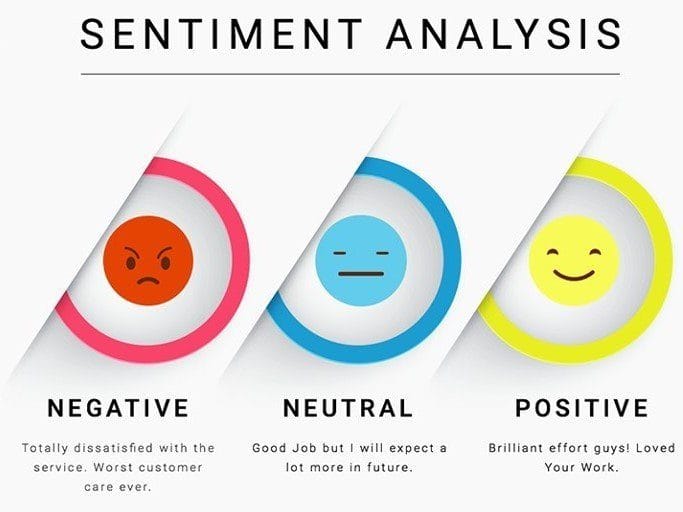 SENTIMENT ANALYSIS

NEGATIVE

Totally dissatisfied with the service. Worst customer care ever.

NEUTRAL

Good Job but I will expect a lot more in future.

POSITIVE

Brilliant effort guys! Loved Your Work.